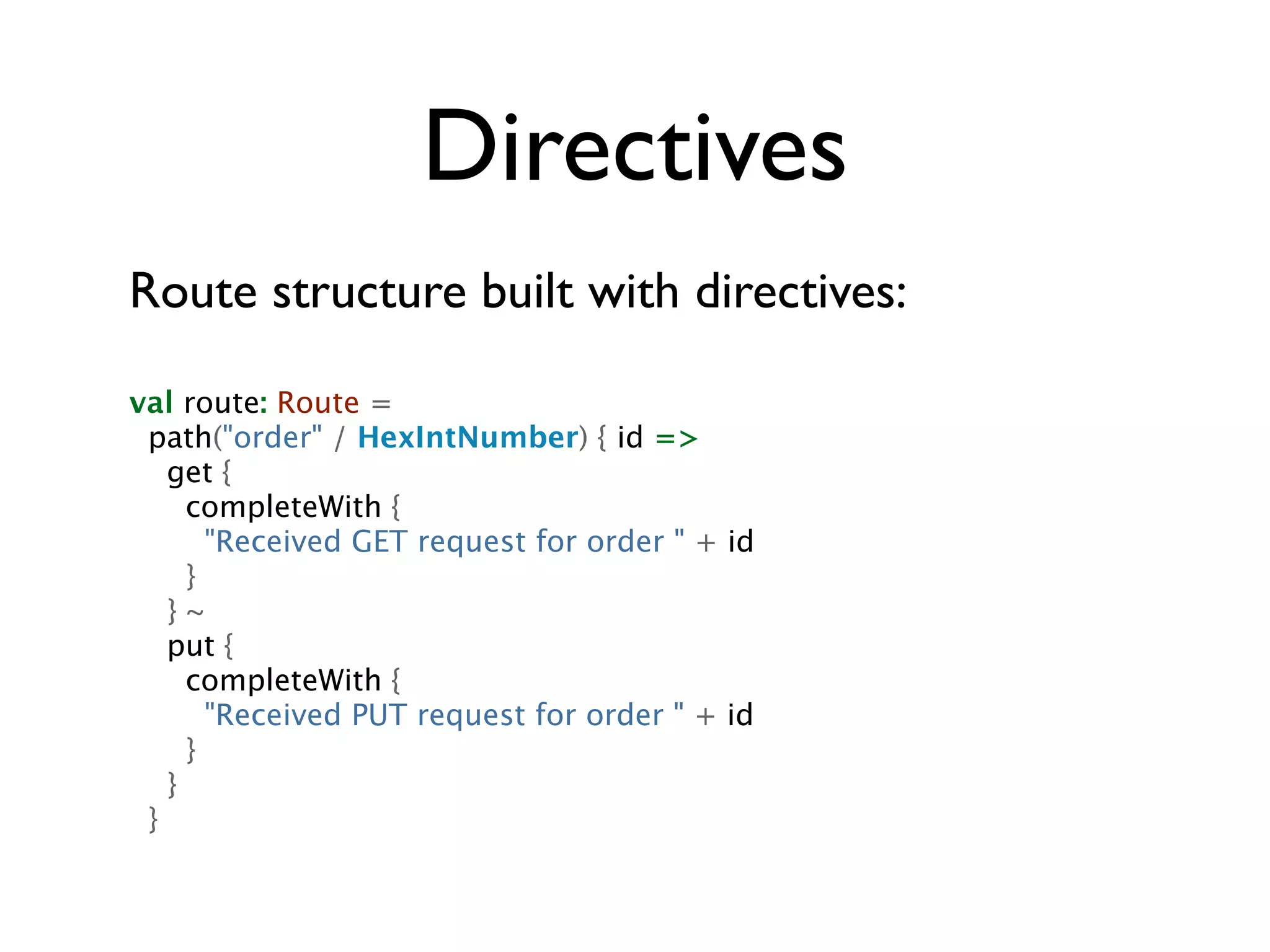 Directives

Route structure built with directives:

val route: Route =
  path("order" / HexIntNumber) { id =>
    get {
      completeWith {
        "Received GET request for order " + id
      }
    } ~
    put {
      completeWith {
        "Received PUT request for order " + id
      }
    }
  }